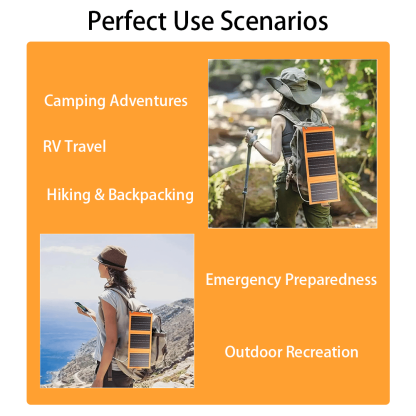 Perfect Use Scenarios

Camping Adventures

RV Travel

Hiking & Backpacking

Emergency Preparedness

Outdoor Recreation